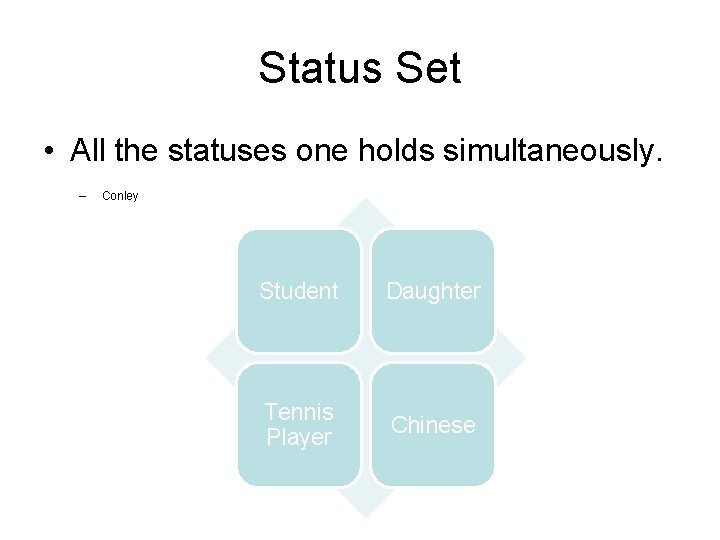 Status Set

• All the statuses one holds simultaneously.

– Conley

Student

Daughter

Tennis Player

Chinese